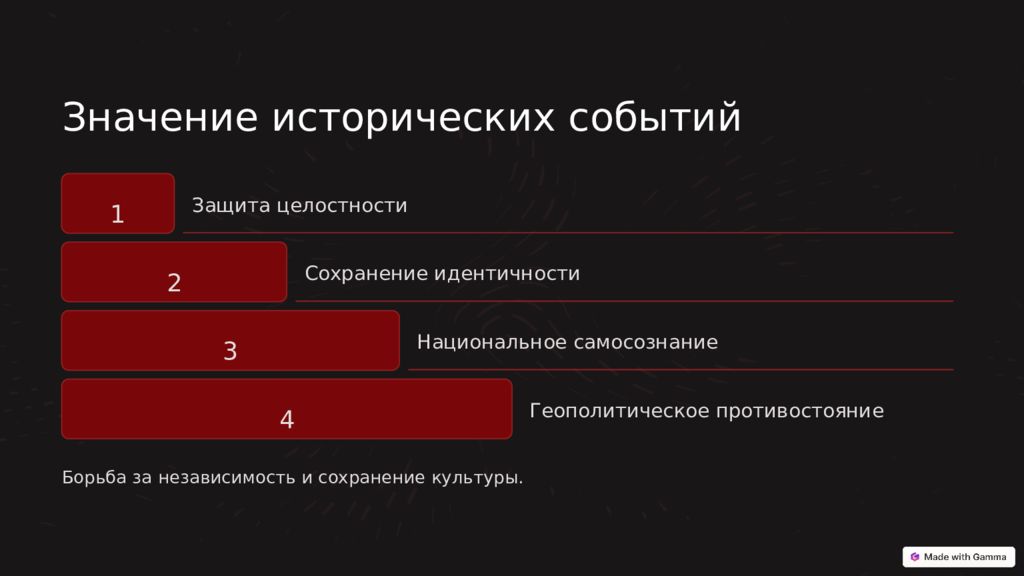 Значение исторических событий

1 Защита целостности

2 Сохранение идентичности

3 Национальное самосознание

4 Геополитическое противостояние

Борьба за независимость и сохранение культуры.

Made with Gamma